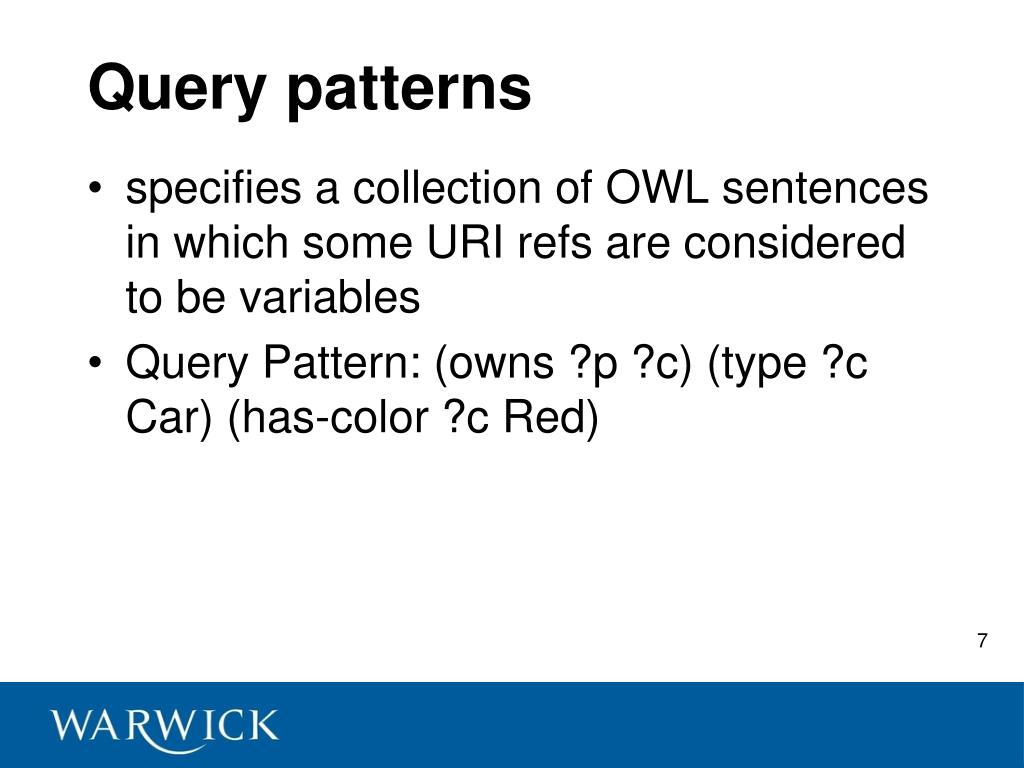 Query patterns

• specifies a collection of OWL sentences in which some URI refs are considered to be variables
• Query Pattern: (owns ?p ?c) (type ?c Car) (has-color ?c Red)

7

WARWICK